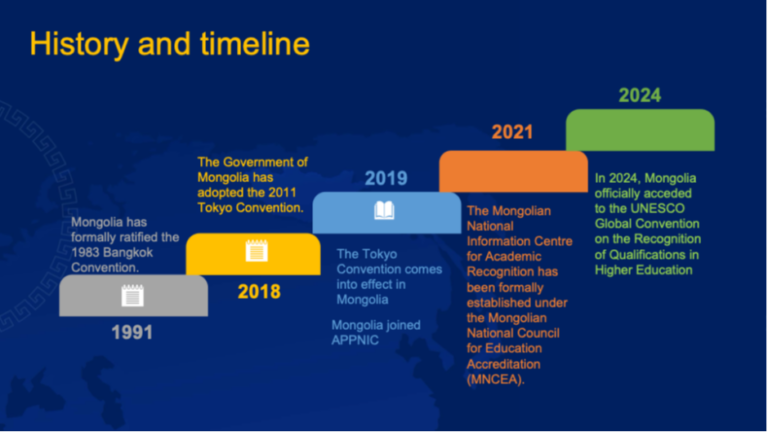 History and timeline

Mongolia has formally ratified the 1983 Bangkok Convention.

1991

The Government of Mongolia has adopted the 2011 Tokyo Convention.

2018

2019

The Tokyo Convention comes into effect in Mongolia

Mongolia joined APPNIC

2021

The Mongolian National Information Centre for Academic Recognition has been formally established under the Mongolian National Council for Education Accreditation (MNCEA).

2024

In 2024, Mongolia officially acceded to the UNESCO Global Convention on the Recognition of Qualifications in Higher Education